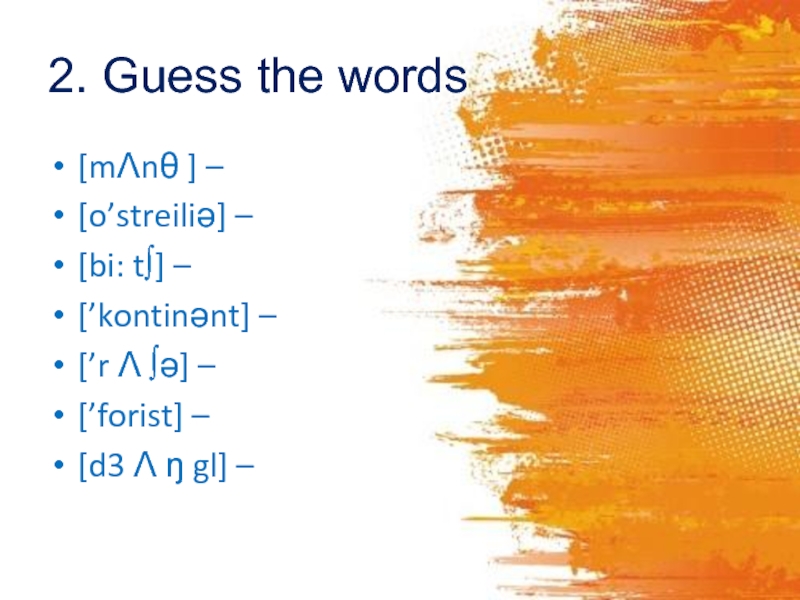 2. Guess the words

• [mΛnθ ] –
• [o’streiliə] –
• [bi: tʃ] –
• [’kontinənt] –
• [’r Λ ʃə] –
• [’forist] –
• [d3 Λ ŋ gl] –